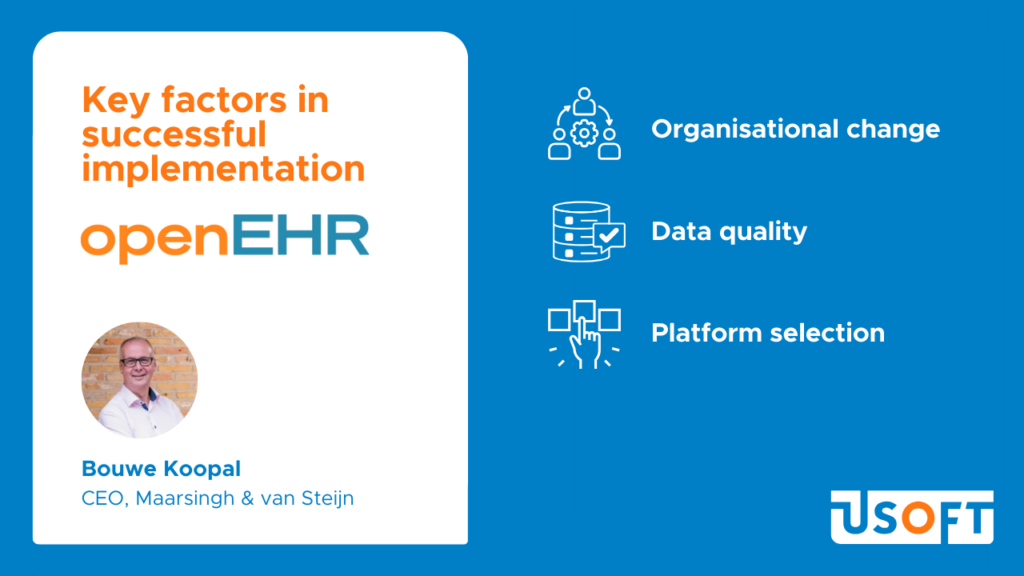 Key factors in successful implementation

openEHR

Bouwe Koopal
CEO, Maarsingh & van Steijn

Organisational change

Data quality

Platform selection

USOFT